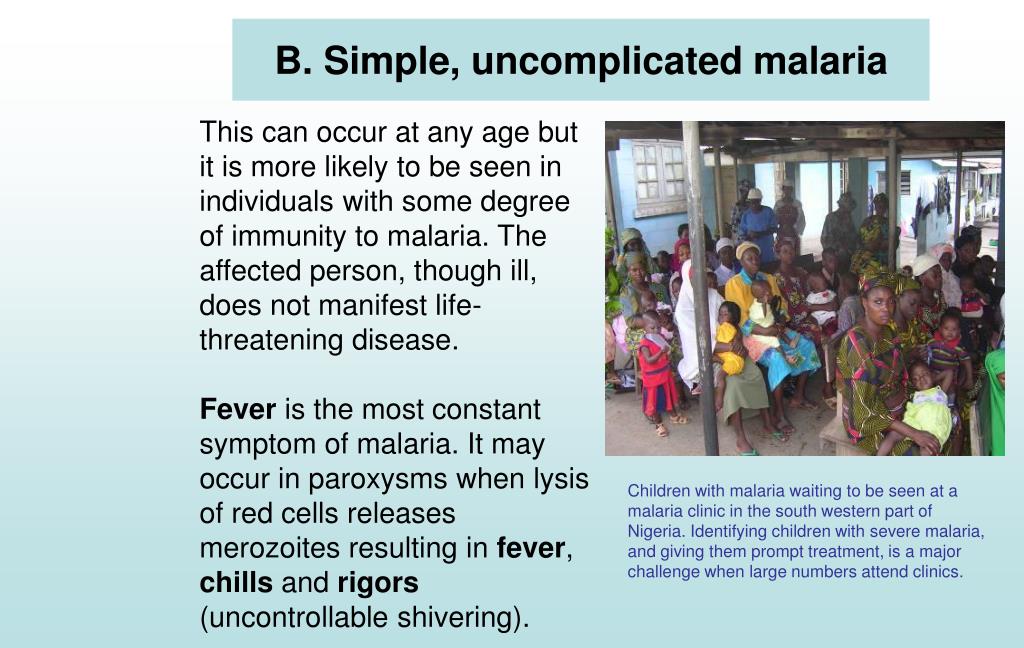 B. Simple, uncomplicated malaria

This can occur at any age but it is more likely to be seen in individuals with some degree of immunity to malaria. The affected person, though ill, does not manifest life-threatening disease.

Fever is the most constant symptom of malaria. It may occur in paroxysms when lysis of red cells releases merozoites resulting in fever, chills and rigors (uncontrollable shivering).

Children with malaria waiting to be seen at a malaria clinic in the south western part of Nigeria. Identifying children with severe malaria, and giving them prompt treatment, is a major challenge when large numbers attend clinics.